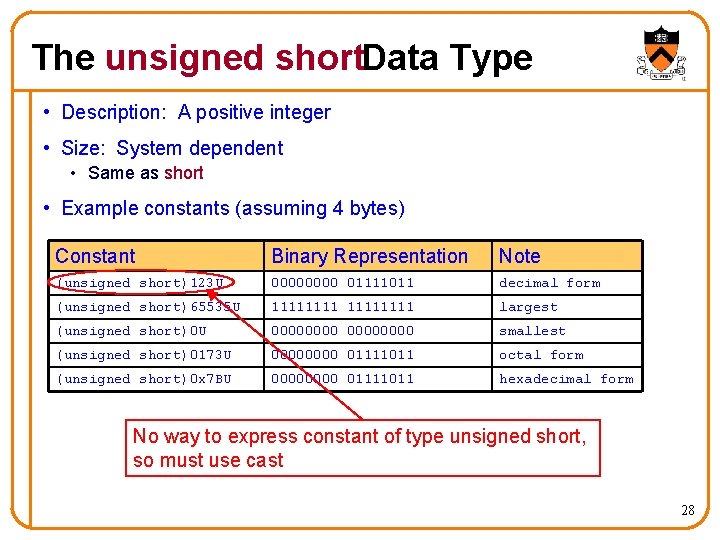 The unsigned shortData Type

• Description: A positive integer

• Size: System dependent
  • Same as short

• Example constants (assuming 4 bytes)

| Constant | Binary Representation | Note |
|---|---|---|
| (unsigned short)123U | 00000000 01111011 | decimal form |
| (unsigned short)65535U | 11111111 11111111 | largest |
| (unsigned short)0U | 00000000 00000000 | smallest |
| (unsigned short)0173U | 00000000 01111011 | octal form |
| (unsigned short)0x7BU | 00000000 01111011 | hexadecimal form |

No way to express constant of type unsigned short, so must use cast

28